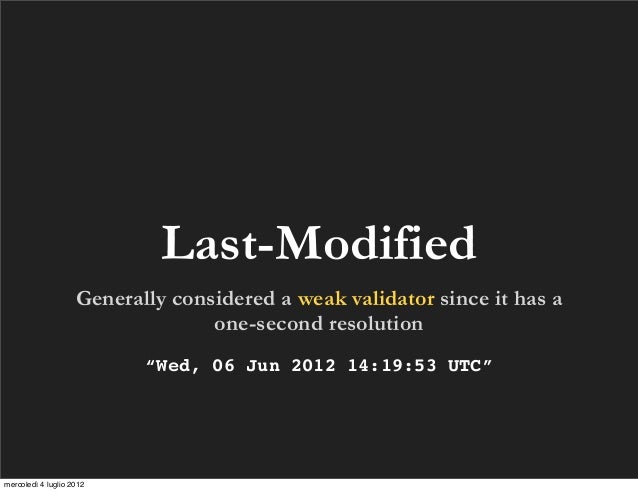 Last-Modified

Generally considered a weak validator since it has a one-second resolution

“Wed, 06 Jun 2012 14:19:53 UTC”

mercoledì 4 luglio 2012